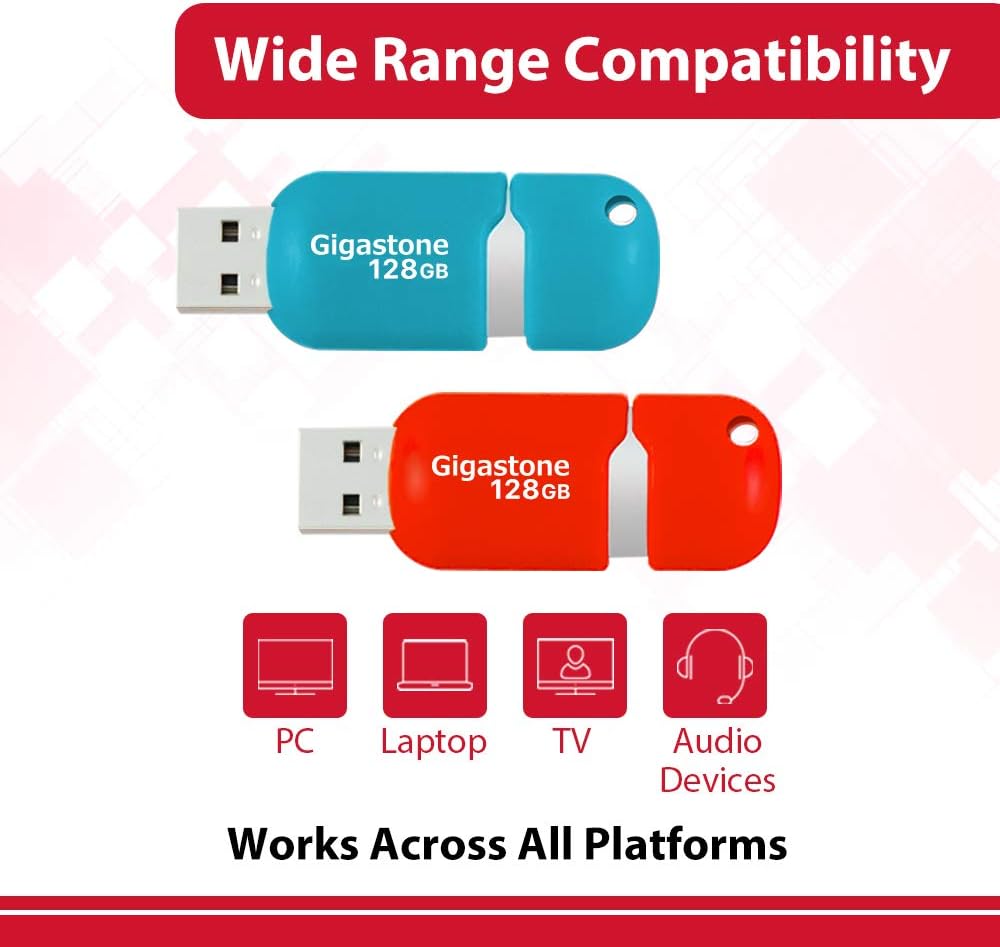 Wide Range Compatibility

Gigastone 128GB

Gigastone 128GB

PC

Laptop

TV

Audio Devices

Works Across All Platforms